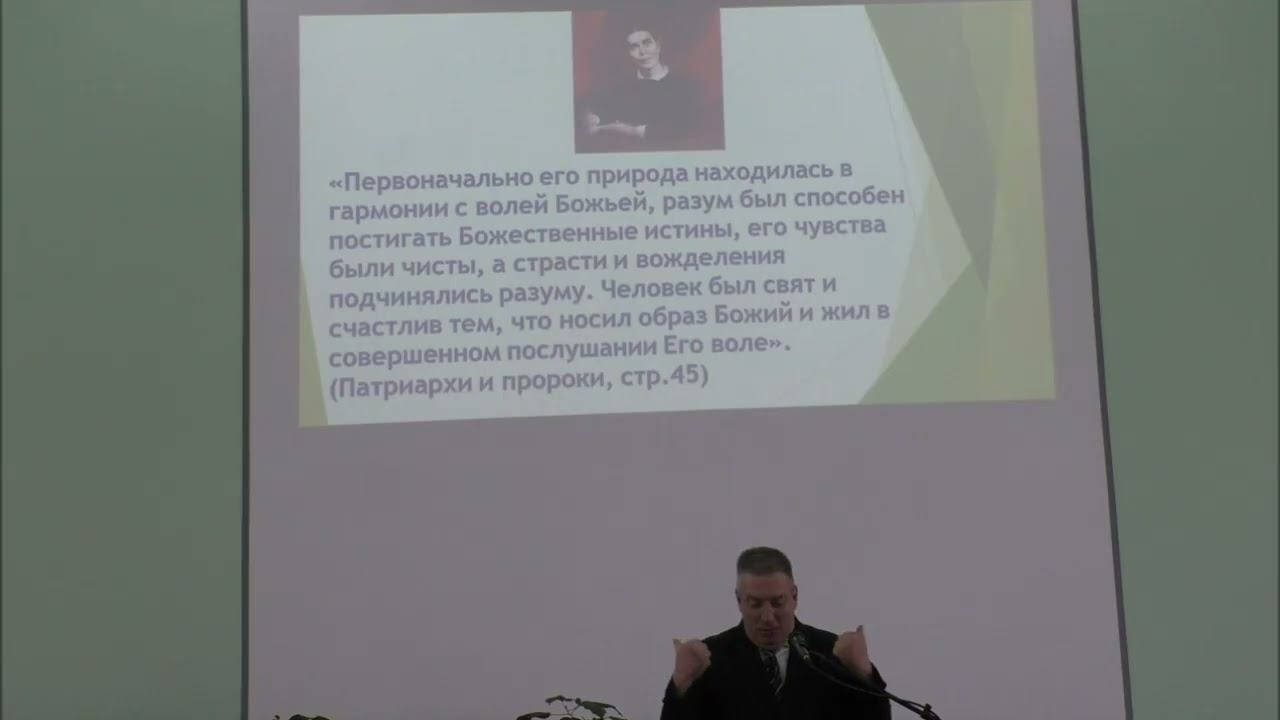 «Первоначально его природа находилась в гармонии с волей Божьей, разум был способен постигать Божественные истины, его чувства были чисты, а страсти и вожделения подчинялись разуму. Человек был свят и счастлив тем, что носил образ Божий и жил в совершенном послушании Его воле». (Патриархи и пророки, стр.45)